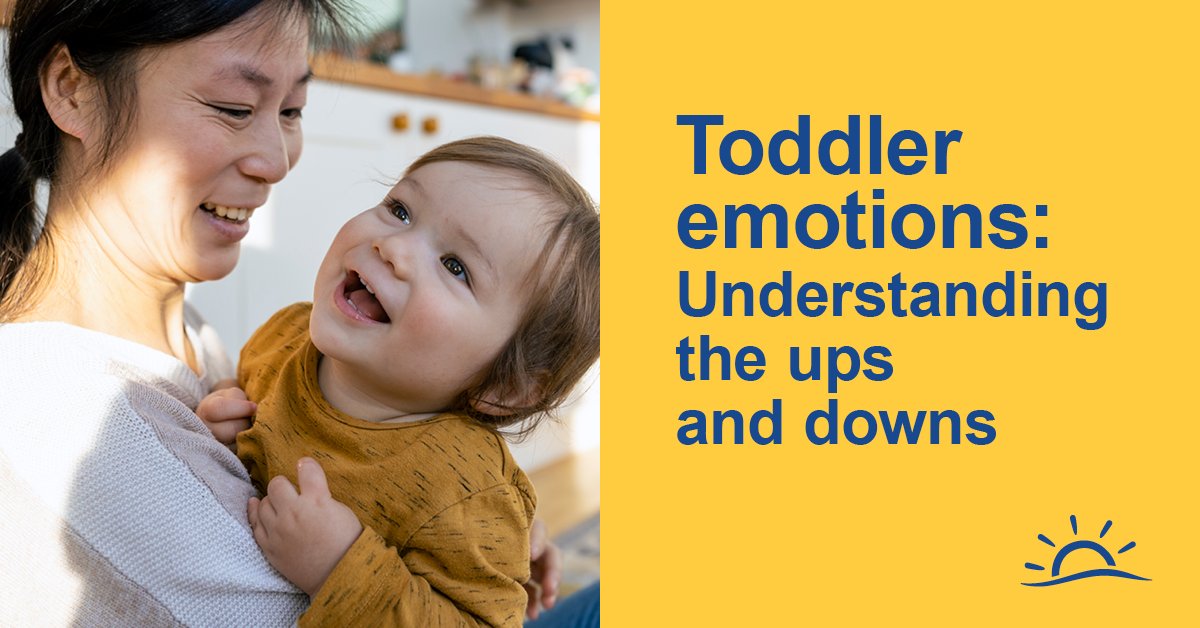 Toddler emotions:
Understanding the ups and downs